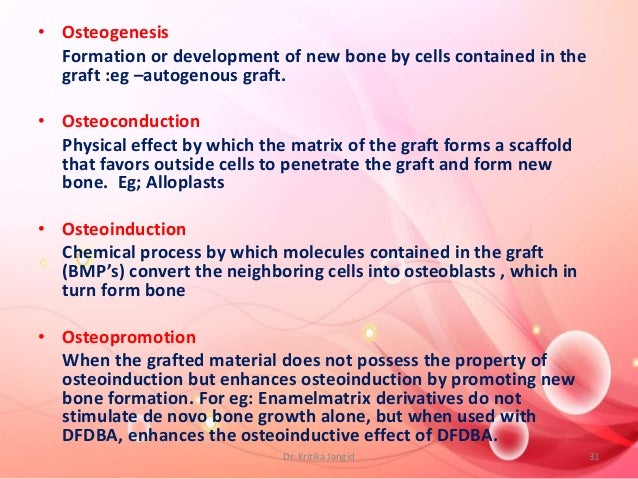 • Osteogenesis
Formation or development of new bone by cells contained in the graft :eg –autogenous graft.

• Osteoconduction
Physical effect by which the matrix of the graft forms a scaffold that favors outside cells to penetrate the graft and form new bone. Eg; Alloplasts

• Osteoinduction
Chemical process by which molecules contained in the graft (BMP's) convert the neighboring cells into osteoblasts , which in turn form bone

• Osteopromotion
When the grafted material does not possess the property of osteoinduction but enhances osteoinduction by promoting new bone formation. For eg: Enamelmatrix derivatives do not stimulate de novo bone growth alone, but when used with DFDBA, enhances the osteoinductive effect of DFDBA.

Dr. Kritika Jangid

31